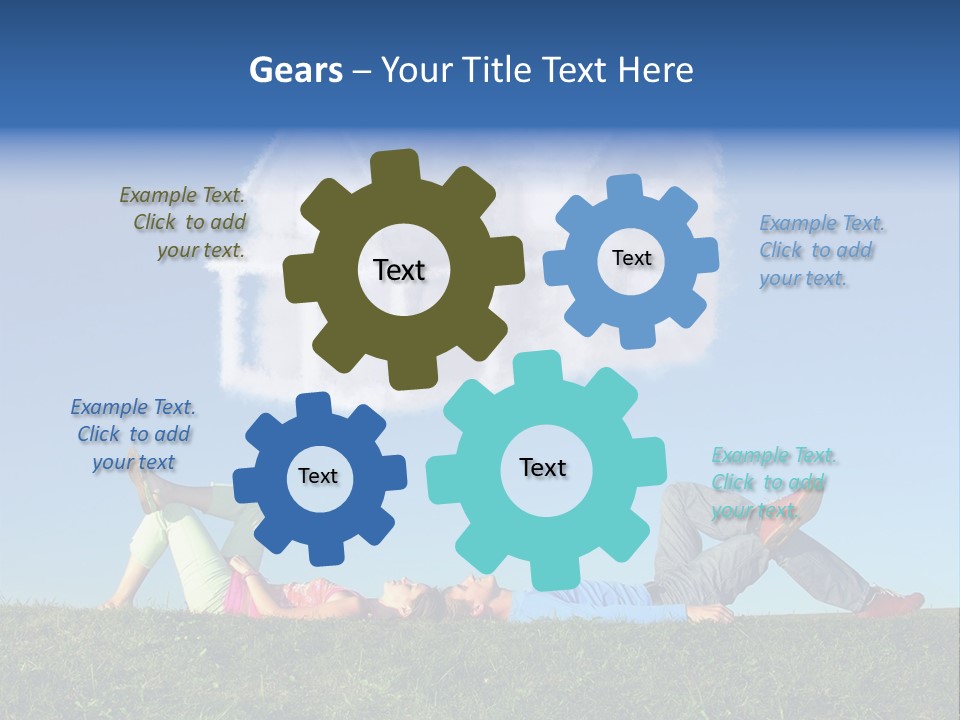 Gears – Your Title Text Here

Example Text. Click to add your text.

Text

Text

Example Text. Click to add your text.

Example Text. Click to add your text

Text

Text

Example Text. Click to add your text.